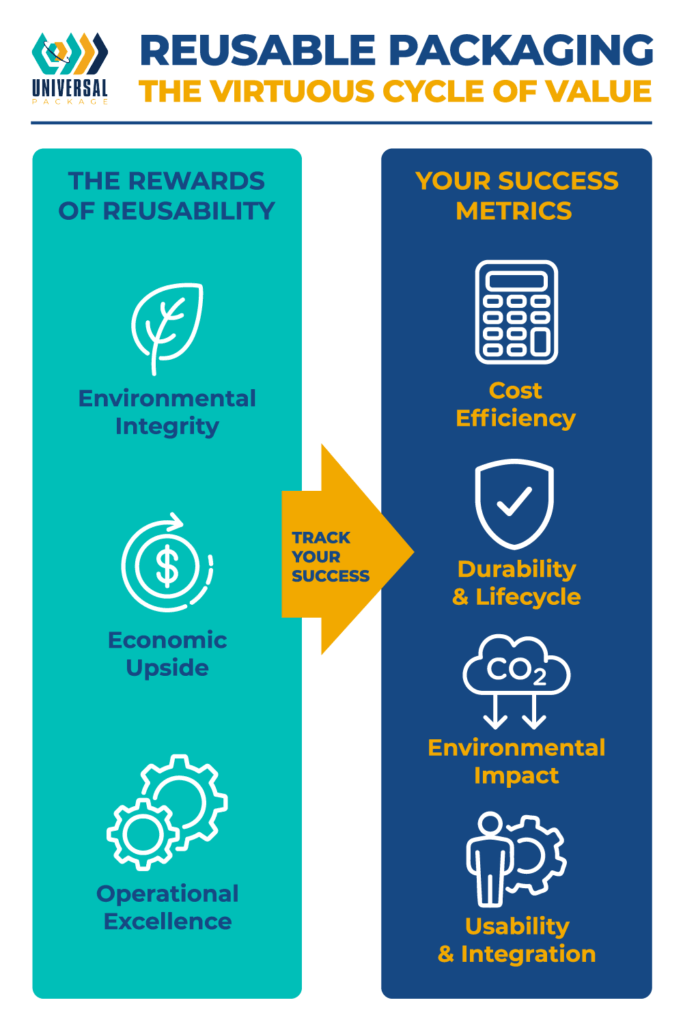 UNIVERSAL
PACKAGE

REUSABLE PACKAGING
THE VIRTUOUS CYCLE OF VALUE

THE REWARDS OF REUSABILITY

Environmental Integrity

Economic Upside

Operational Excellence

TRACK YOUR SUCCESS

YOUR SUCCESS METRICS

Cost Efficiency

Durability & Lifecycle

$CO_2$

Environmental Impact

Usability & Integration